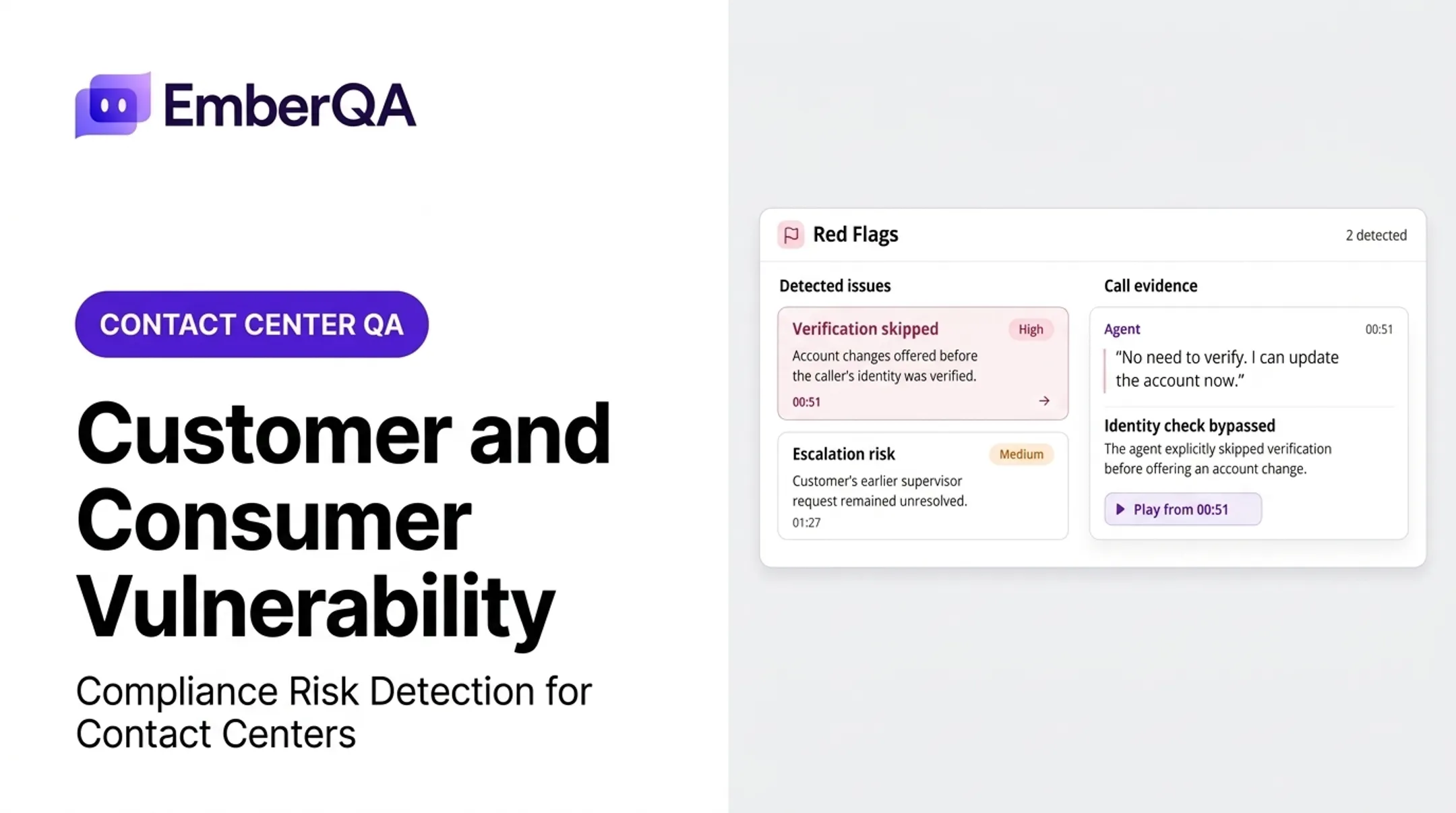 EmberQA

CONTACT CENTER QA

Customer and Consumer Vulnerability

Compliance Risk Detection for Contact Centers

Red Flags

2 detected

Detected issues

Verification skipped

High

Account changes offered before the caller's identity was verified.

00:51

Escalation risk

Medium

Customer's earlier supervisor request remained unresolved.

01:27

Call evidence

Agent

00:51

"No need to verify. I can update the account now."

Identity check bypassed

The agent explicitly skipped verification before offering an account change.

Play from 00:51